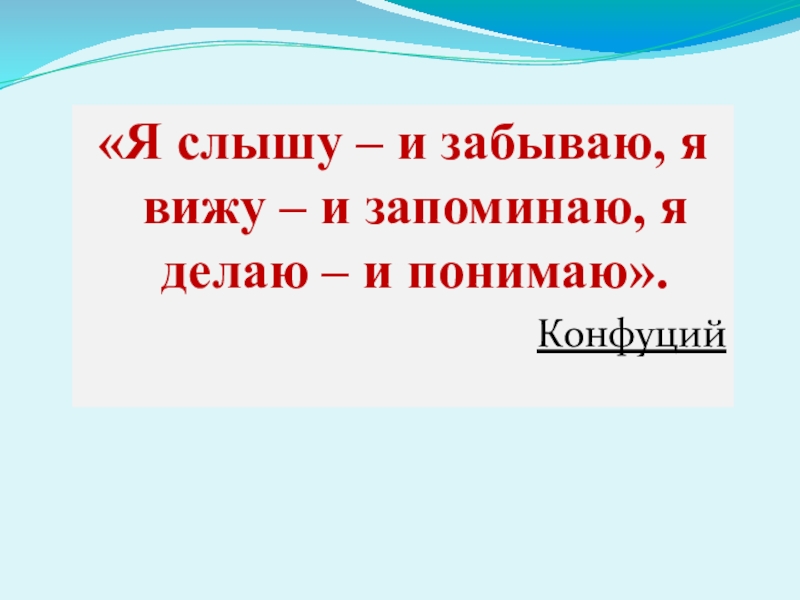 «Я слышу – и забываю, я вижу – и запоминаю, я делаю – и понимаю».

Конфуций